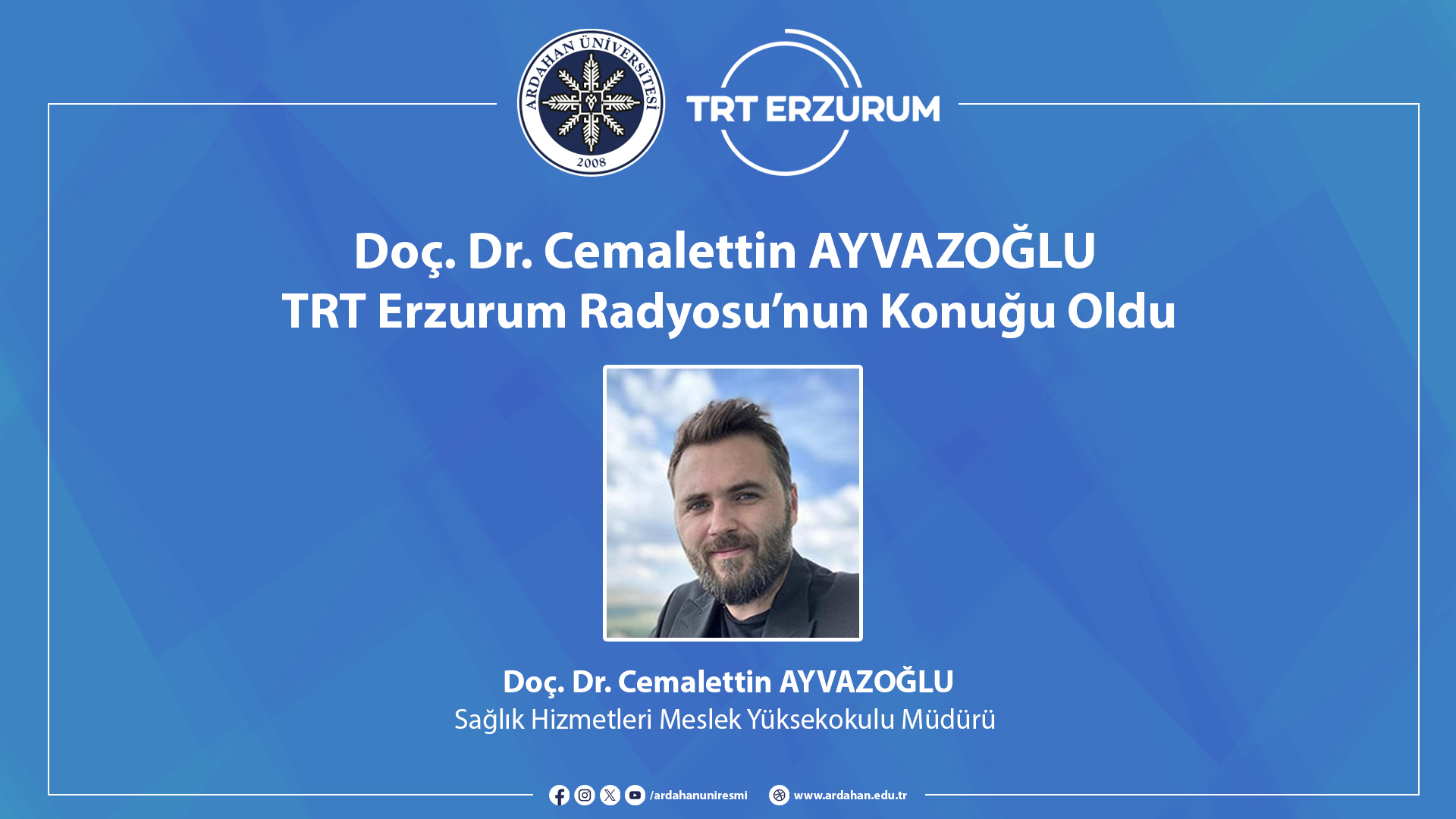 ARDAHAN ÜNİVERSİTESİ
2008

TRT ERZURUM

Doç. Dr. Cemalettin AYVAZOĞLU
TRT Erzurum Radyosu'nun Konuğu Oldu

Doç. Dr. Cemalettin AYVAZOĞLU
Sağlık Hizmetleri Meslek Yüksekokulu Müdürü

/ardahanuniresmi www.ardahan.edu.tr